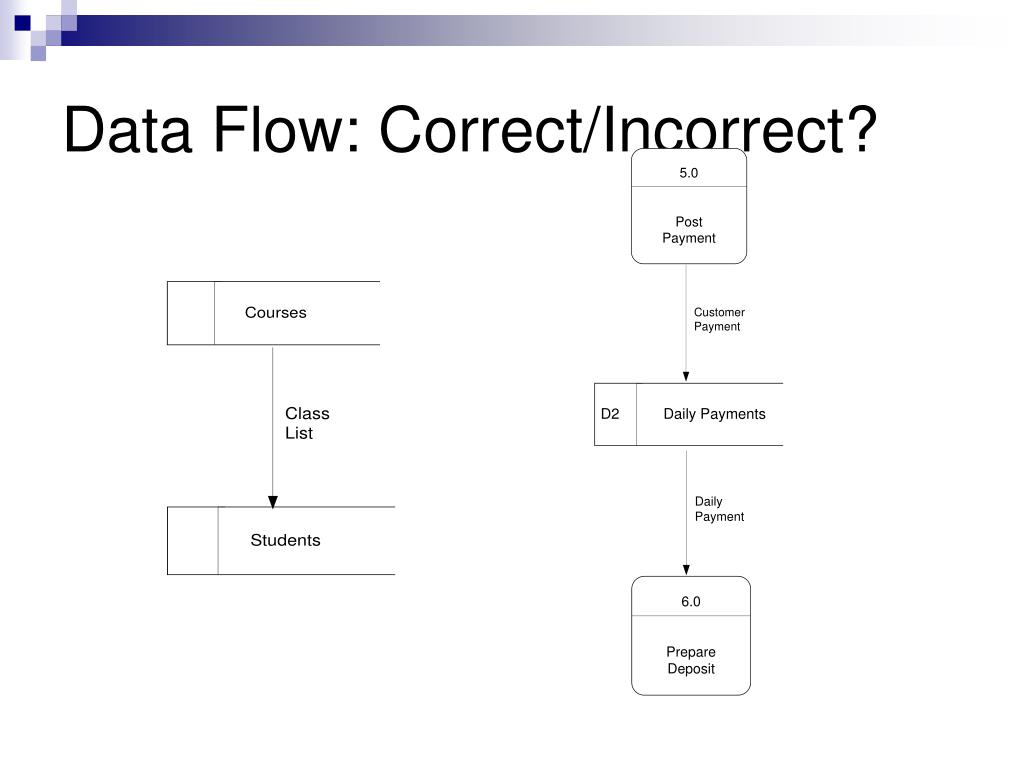 Data Flow: Correct/Incorrect?

Courses

Class List

Students

5.0

Post Payment

Customer Payment

D2

Daily Payments

Daily Payment

6.0

Prepare Deposit